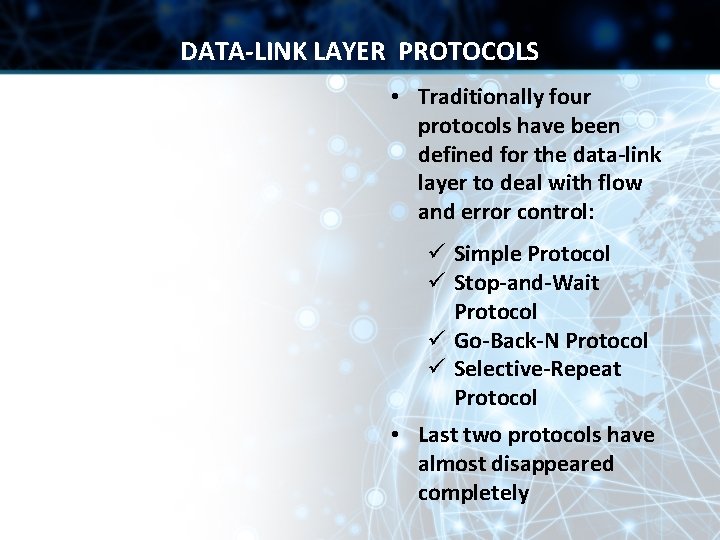 DATA-LINK LAYER PROTOCOLS

• Traditionally four protocols have been defined for the data-link layer to deal with flow and error control:

✓ Simple Protocol
✓ Stop-and-Wait Protocol
✓ Go-Back-N Protocol
✓ Selective-Repeat Protocol

• Last two protocols have almost disappeared completely